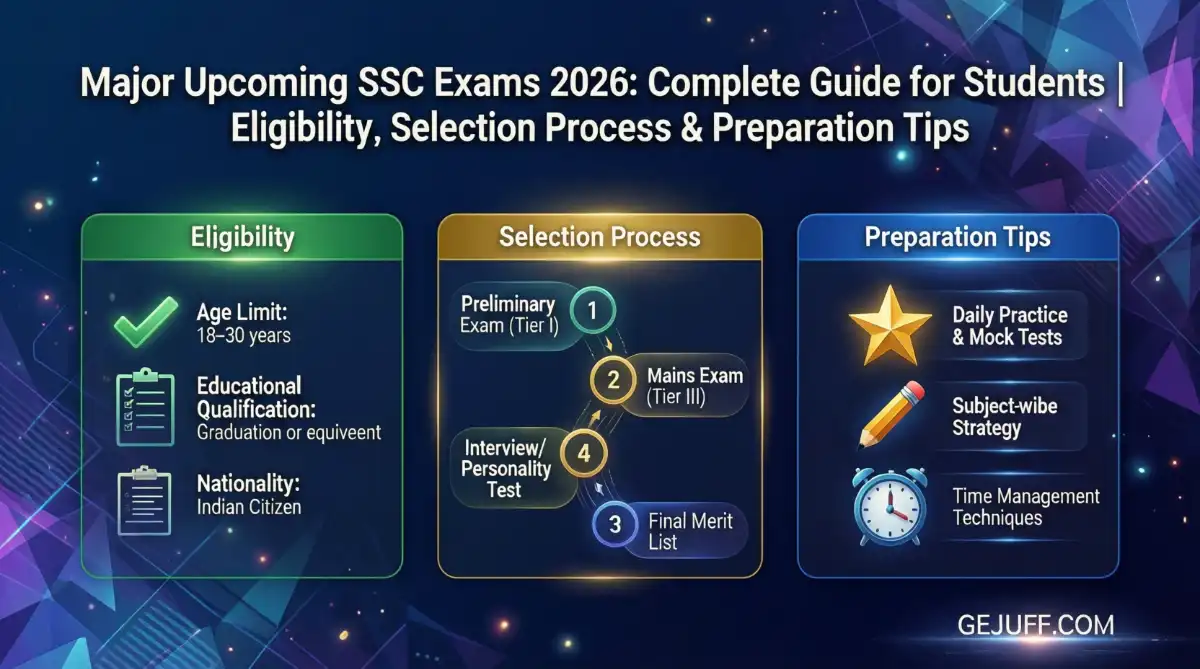 Major Upcoming SSC Exams 2026: Complete Guide for Students | Eligibility, Selection Process & Preparation Tips

Eligibility

Age Limit: 18–30 years

Educational Qualification: Graduation or equiveent

Nationality: Indian Citizen

Selection Process

Preliminary Exam (Tier I)

1

2

Mains Exam (Tier III)

Interview/ Personality Test

4

3

Final Merit List

Preparation Tips

Daily Practice & Mock Tests

Subject-wibe Strategy

Time Management Techniques

GEJUFF.COM